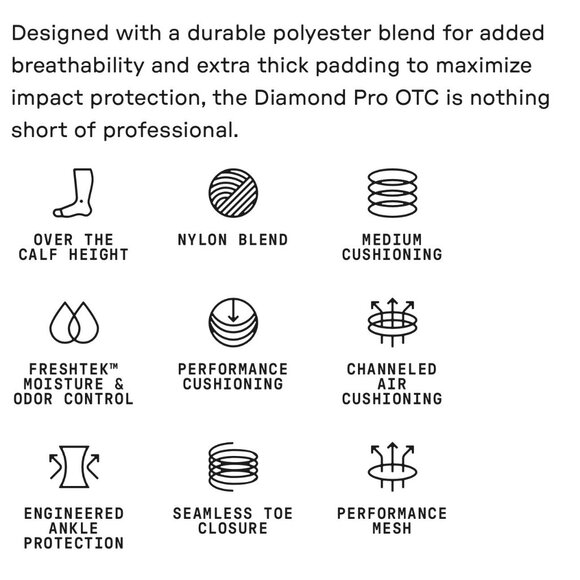 Designed with a durable polyester blend for added breathability and extra thick padding to maximize impact protection, the Diamond Pro OTC is nothing short of professional.

OVER THE CALF HEIGHT

NYLON BLEND

MEDIUM CUSHIONING

FRESHTEK™ MOISTURE & ODOR CONTROL

PERFORMANCE CUSHIONING

CHANNELED AIR CUSHIONING

ENGINEERED ANKLE PROTECTION

SEAMLESS TOE CLOSURE

PERFORMANCE MESH